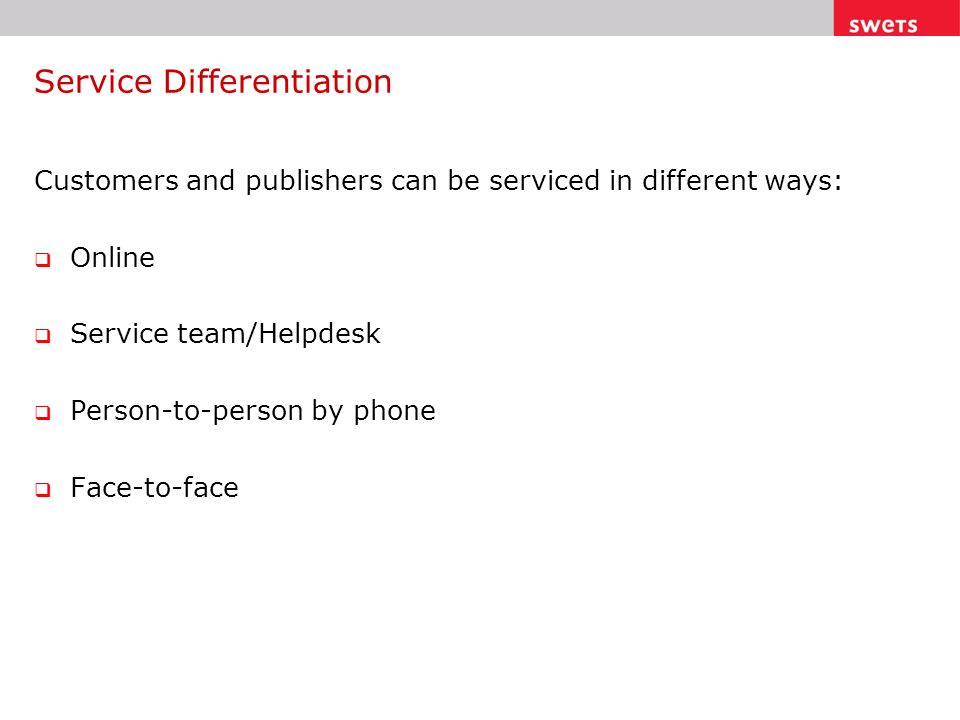 swets

Service Differentiation

Customers and publishers can be serviced in different ways:

- Online
- Service team/Helpdesk
- Person-to-person by phone
- Face-to-face